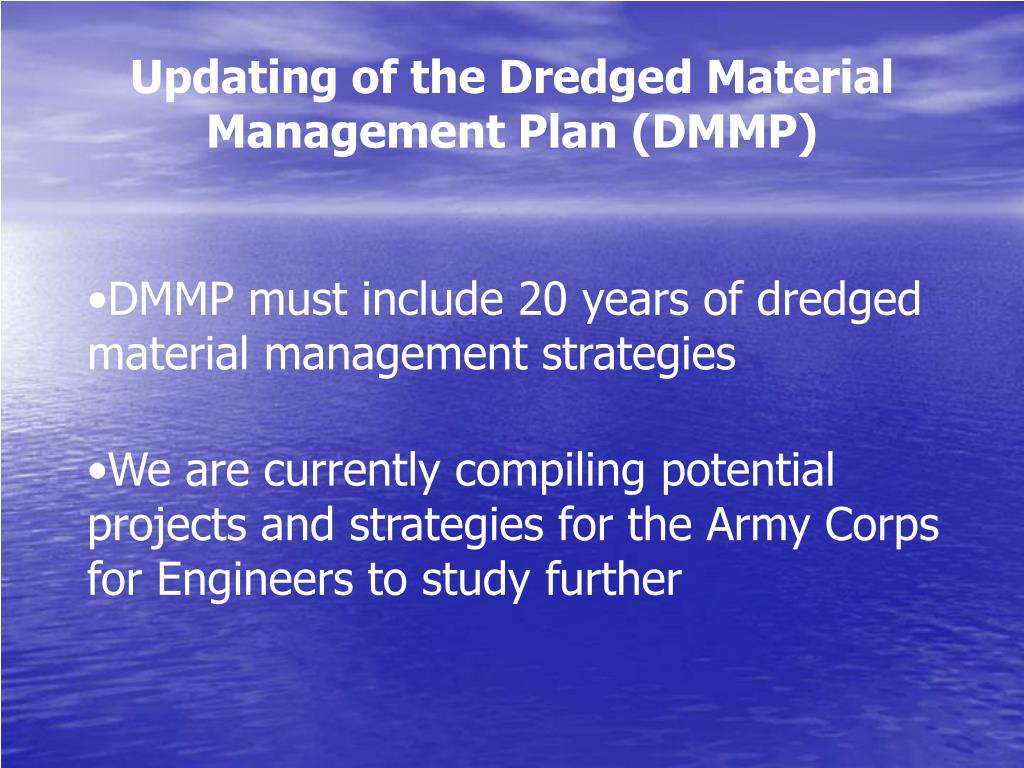 Updating of the Dredged Material Management Plan (DMMP)

•DMMP must include 20 years of dredged material management strategies

•We are currently compiling potential projects and strategies for the Army Corps for Engineers to study further